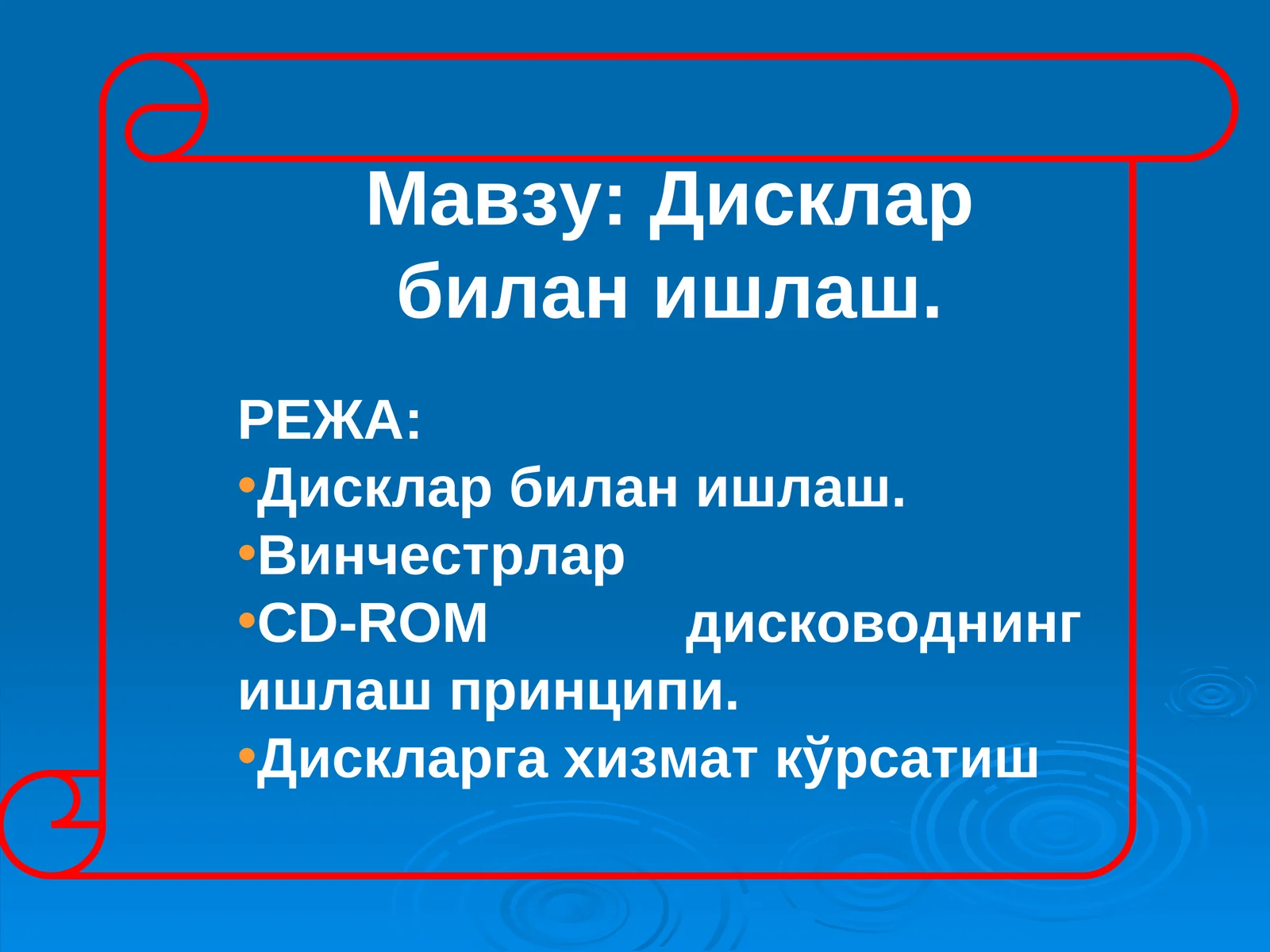 Мавзу: Дисклар билан ишлаш.

РЕЖА:
•Дисклар билан ишлаш.
•Винчестрлар
•CD-ROM дисководнинг ишлаш принципи.
•Дискларга хизмат кўрсатиш